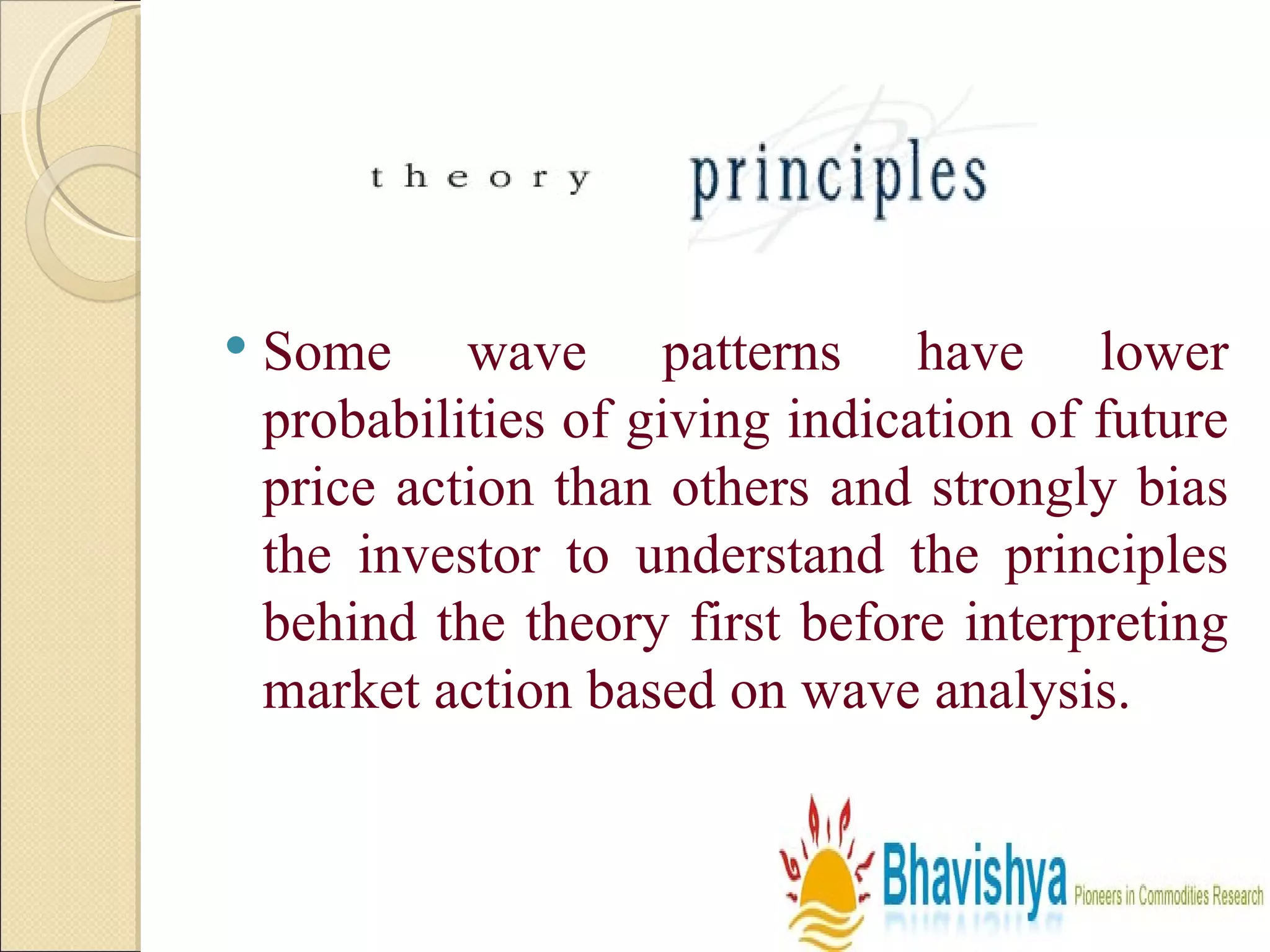 theory principles

• Some wave patterns have lower probabilities of giving indication of future price action than others and strongly bias the investor to understand the principles behind the theory first before interpreting market action based on wave analysis.

Bhavishya Pioneers in Commodities Research